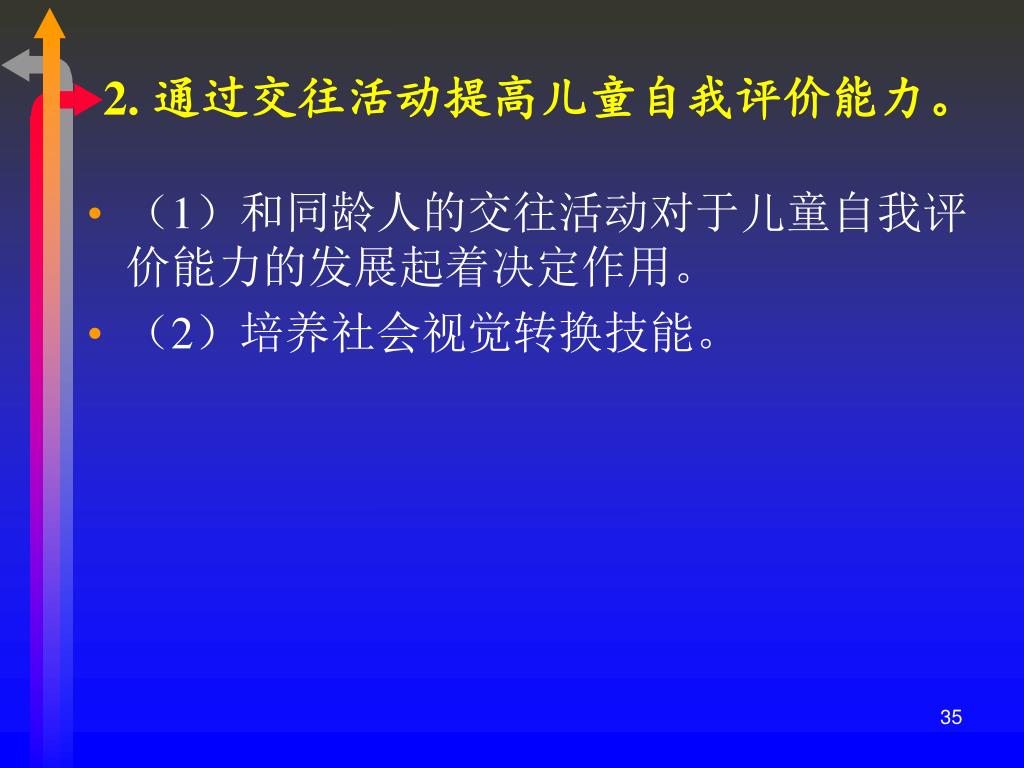 2. 通过交往活动提高儿童自我评价能力。

• （1）和同龄人的交往活动对于儿童自我评价能力的发展起着决定作用。

• （2）培养社会视觉转换技能。

35